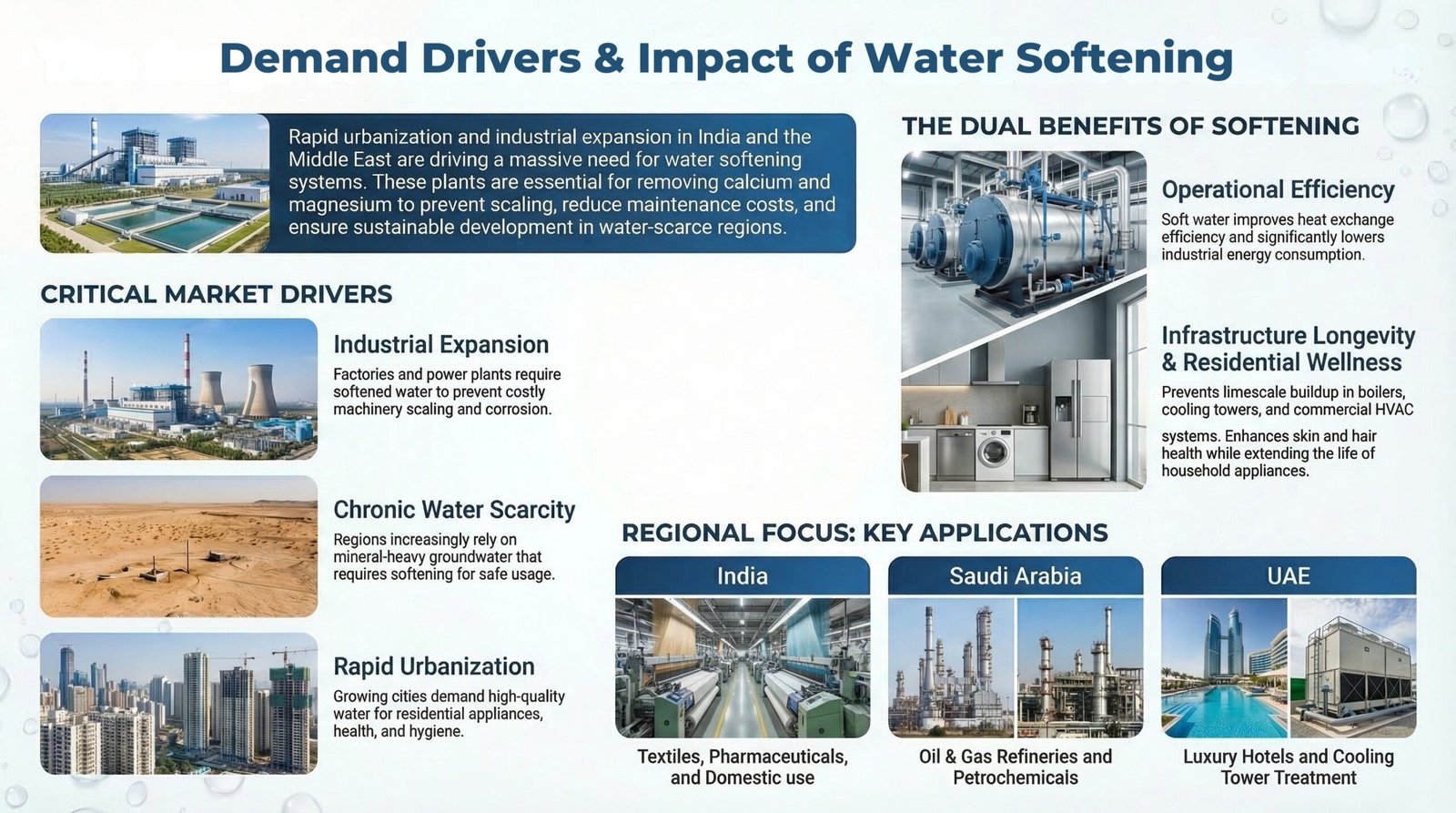 Demand Drivers & Impact of Water Softening

Rapid urbanization and industrial expansion in India and the Middle East are driving a massive need for water softening systems. These plants are essential for removing calcium and magnesium to prevent scaling, reduce maintenance costs, and ensure sustainable development in water-scarce regions.

CRITICAL MARKET DRIVERS

Industrial Expansion
Factories and power plants require softened water to prevent costly machinery scaling and corrosion.

Chronic Water Scarcity
Regions increasingly rely on mineral-heavy groundwater that requires softening for safe usage.

Rapid Urbanization
Growing cities demand high-quality water for residential appliances, health, and hygiene.

THE DUAL BENEFITS OF SOFTENING

Operational Efficiency
Soft water improves heat exchange efficiency and significantly lowers industrial energy consumption.

Infrastructure Longevity & Residential Wellness
Prevents limescale buildup in boilers, cooling towers, and commercial HVAC systems. Enhances skin and hair health while extending the life of household appliances.

REGIONAL FOCUS: KEY APPLICATIONS

India
Textiles, Pharmaceuticals, and Domestic use

Saudi Arabia
Oil & Gas Refineries and Petrochemicals

UAE
Luxury Hotels and Cooling Tower Treatment